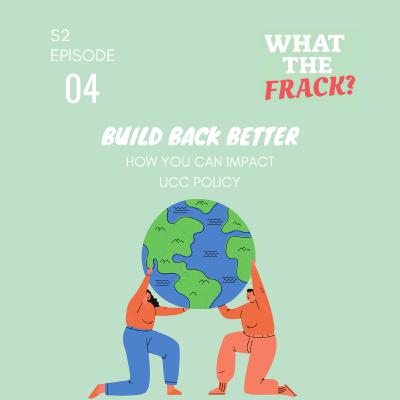 S2
EPISODE
04

WHAT THE FRACK?

BUILD BACK BETTER
HOW YOU CAN IMPACT UCC POLICY